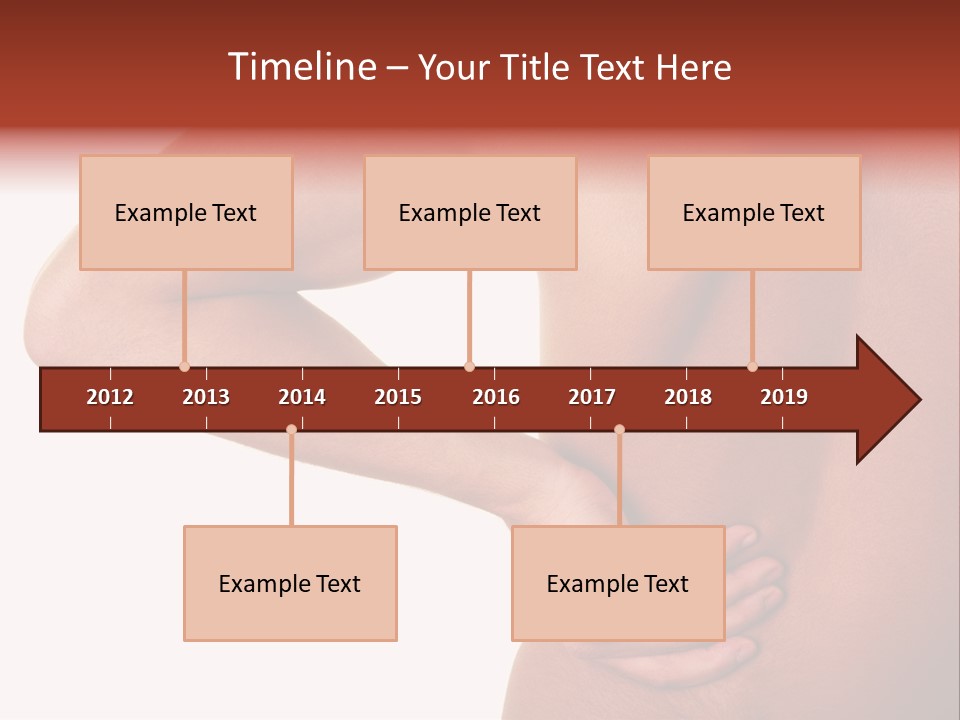 Timeline – Your Title Text Here

Example Text

Example Text

Example Text

2012 2013 2014 2015 2016 2017 2018 2019

Example Text

Example Text